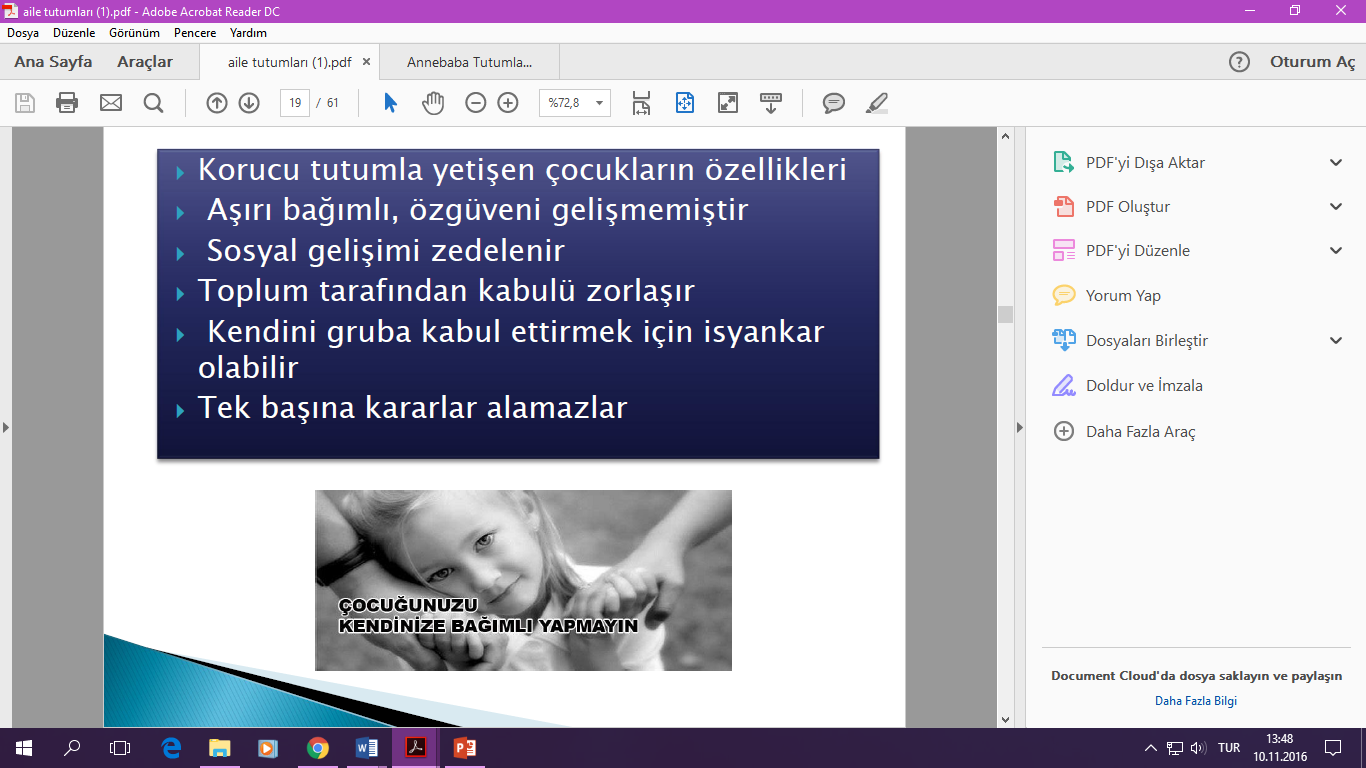 aile tutumları (1).pdf - Adobe Acrobat Reader DC

Dosya Düzenle Görünüm Pencere Yardım

Ana Sayfa Araçlar aile tutumları (1).pdf × Annebaba Tutumla...

Oturum Aç

19 / 61

%72,8

Korucu tutumla yetişen çocukların özellikleri

Aşırı bağımlı, özgüveni gelişmemiştir

Sosyal gelişimi zedelenir

Toplum tarafından kabulü zorlaşır

Kendini gruba kabul ettirmek için isyankar olabilir

Tek başına kararlar alamazlar

ÇOCUĞUNUZU
KENDİNİZE BAĞIMLI YAPMAYIN

PDF'yi Dışa Aktar

PDF Oluştur

PDF'yi Düzenle

Yorum Yap

Dosyaları Birleştir

Doldur ve İmzala

Daha Fazla Araç

Document Cloud'da dosya saklayın ve paylaşın

Daha Fazla Bilgi

TUR 13:48 10.11.2016